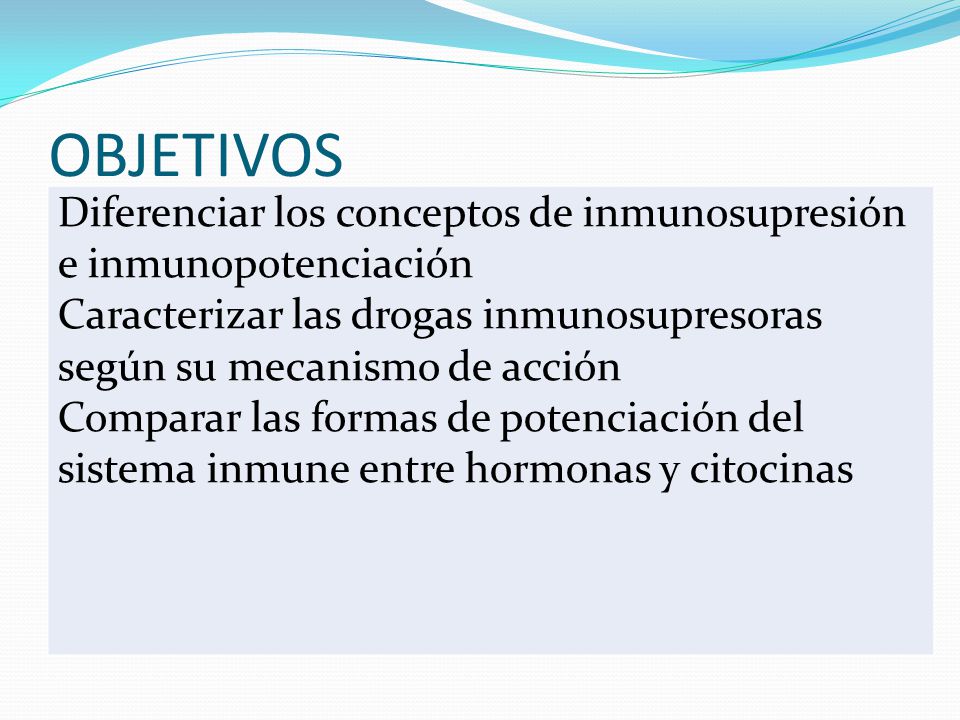 OBJETIVOS

Diferenciar los conceptos de inmunosupresión e inmunopotenciación
Caracterizar las drogas inmunosupresoras según su mecanismo de acción
Comparar las formas de potenciación del sistema inmune entre hormonas y citocinas